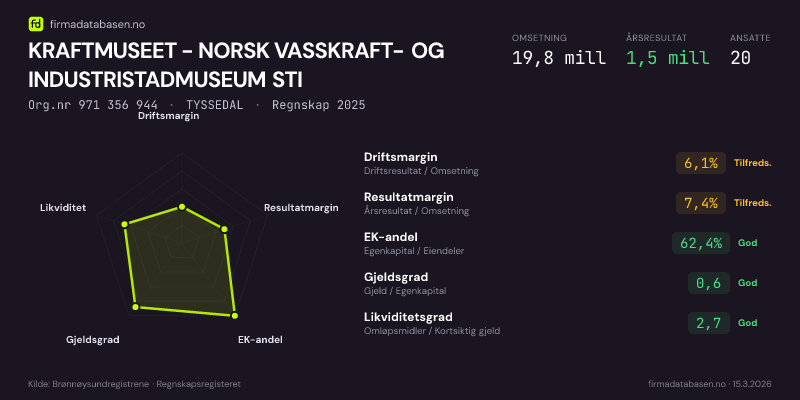 fd firmadatabasen.no

KRAFTMUSEET - NORSK VASSKRAFT- OG INDUSTRISTADMUSEUM STI

Org.nr 971 356 944 · TYSSEDAL · Regnskap 2025

OMSETNING
19,8 mill

ÅRSRESULTAT
1,5 mill

ANSATTE
20

Driftsmargin
Resultatmargin
EK-andel
Gjeldsgrad
Likviditet

Driftsmargin
Driftsresultat / Omsetning
6,1%
Tilfreds.

Resultatmargin
Årsresultat / Omsetning
7,4%
Tilfreds.

EK-andel
Egenkapital / Eiendeler
62,4%
God

Gjeldsgrad
Gjeld / Egenkapital
0,6
God

Likviditetsgrad
Omløpsmidler / Kortsiktig gjeld
2,7
God

Kilde: Brønnøysundregistrene · Regnskapsregisteret

firmadatabasen.no · 15.3.2026